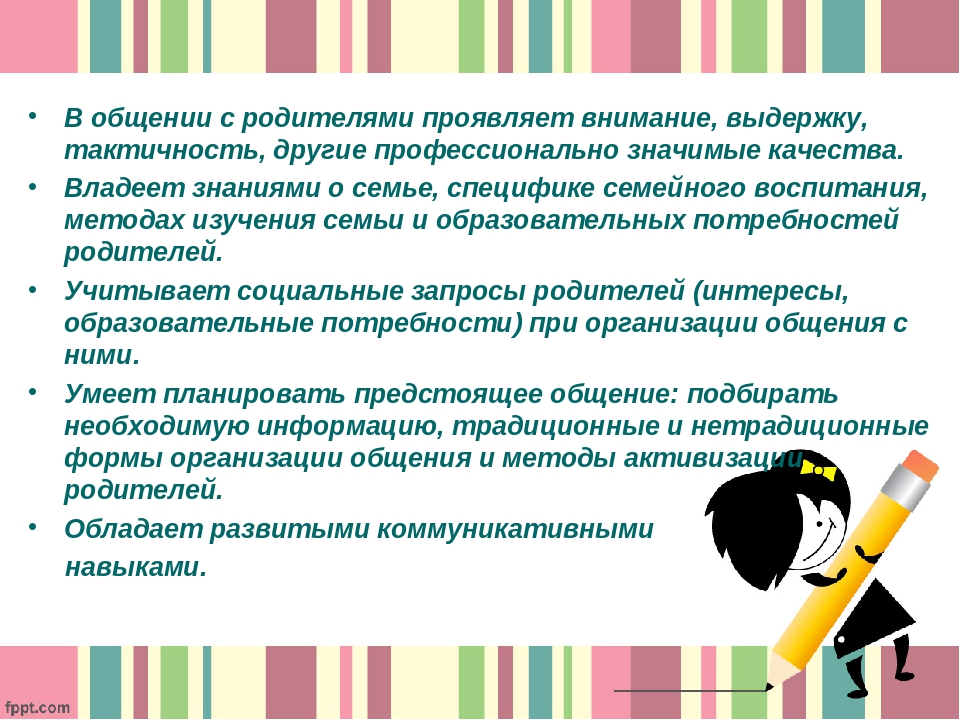 • В общении с родителями проявляет внимание, выдержку, тактичность, другие профессионально значимые качества.

• Владеет знаниями о семье, специфике семейного воспитания, методах изучения семьи и образовательных потребностей родителей.

• Учитывает социальные запросы родителей (интересы, образовательные потребности) при организации общения с ними.

• Умеет планировать предстоящее общение: подбирать необходимую информацию, традиционные и нетрадиционные формы организации общения и методы активизации родителей.

• Обладает развитыми коммуникативными навыками.

fppt.com